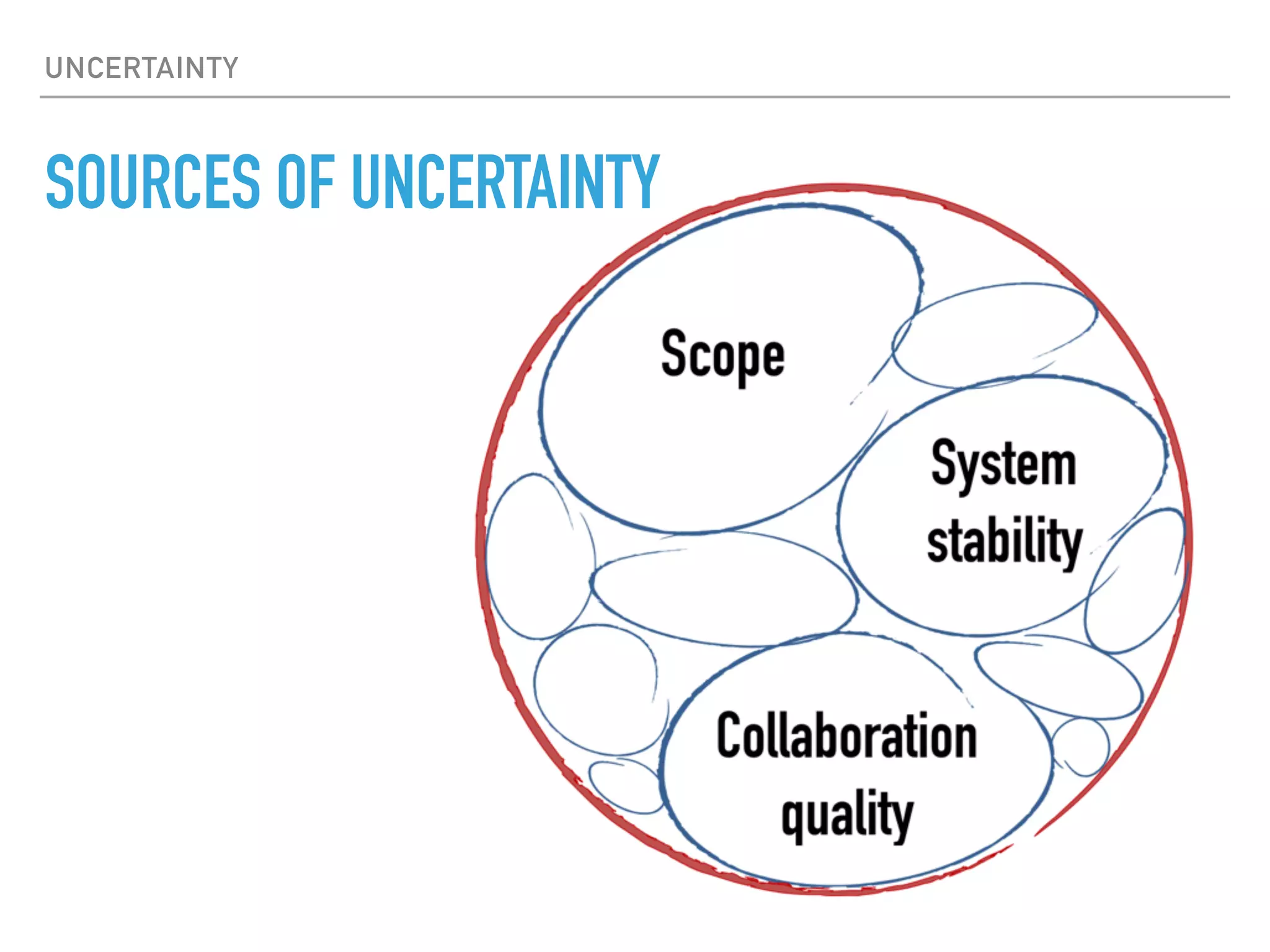 UNCERTAINTY

SOURCES OF UNCERTAINTY

Scope

System stability

Collaboration quality